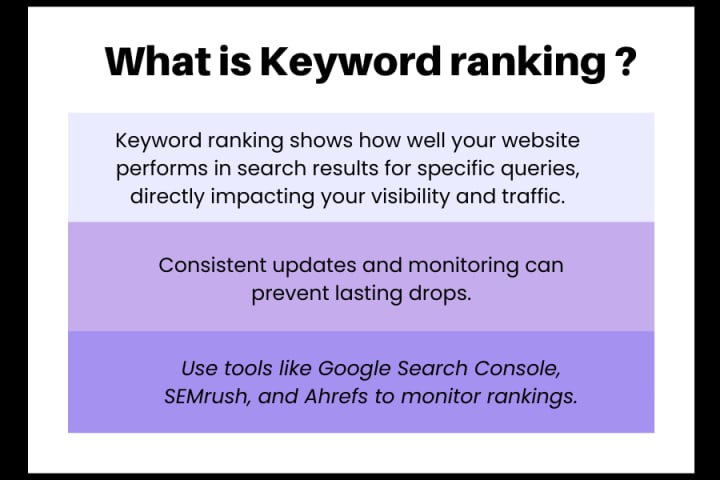 What is Keyword ranking ?

Keyword ranking shows how well your website performs in search results for specific queries, directly impacting your visibility and traffic.

Consistent updates and monitoring can prevent lasting drops.

Use tools like Google Search Console, SEMrush, and Ahrefs to monitor rankings.